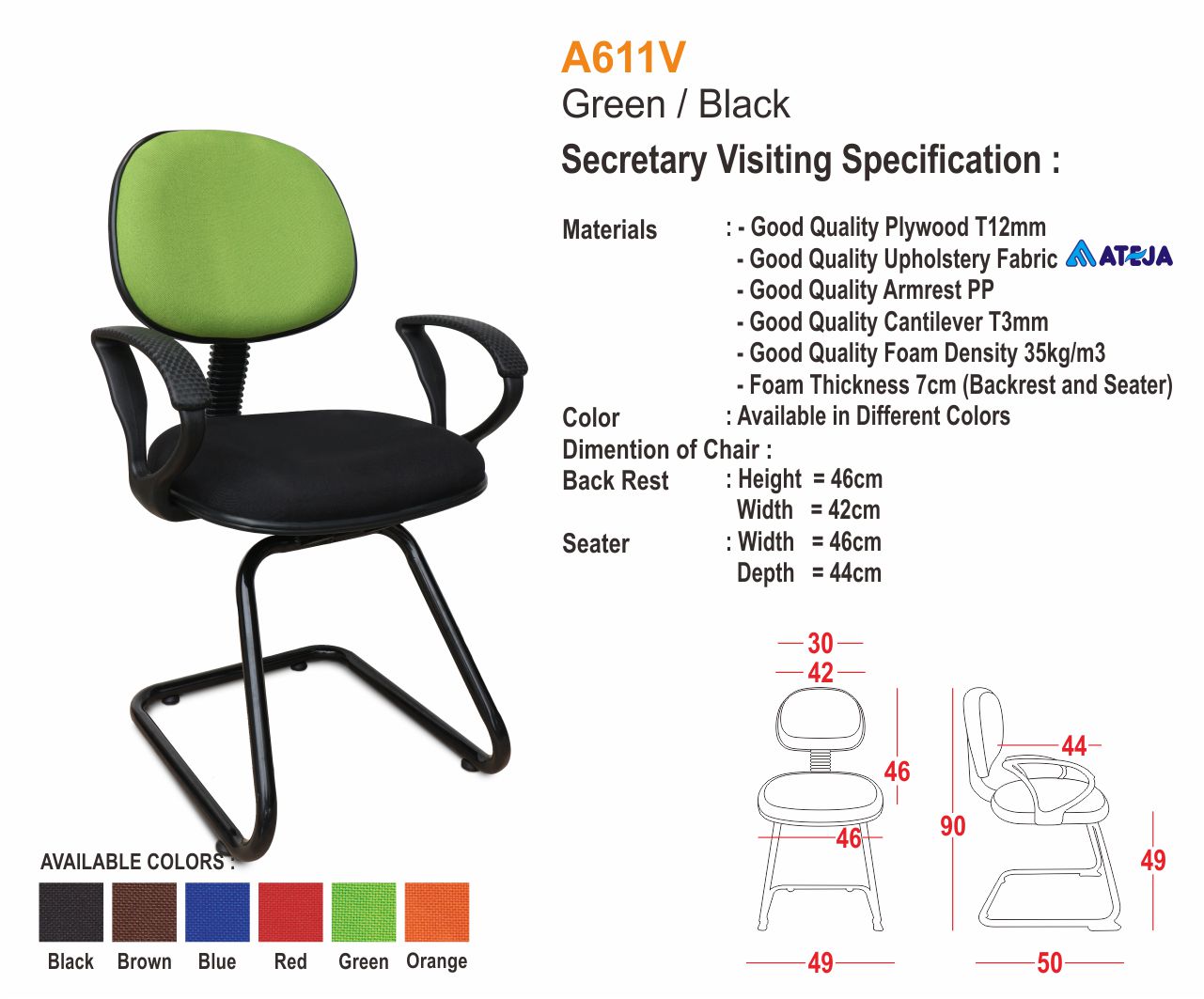 A611V
Green / Black
Secretary Visiting Specification :

Materials : - Good Quality Plywood T12mm
- Good Quality Upholstery Fabric ATEJA
- Good Quality Armrest PP
- Good Quality Cantilever T3mm
- Good Quality Foam Density 35kg/m3
- Foam Thickness 7cm (Backrest and Seater)
Color : Available in Different Colors
Dimention of Chair :
Back Rest : Height = 46cm
Width = 42cm
Seater : Width = 46cm
Depth = 44cm

30
42
46
46
49
44
90
49
50

AVAILABLE COLORS :
Black Brown Blue Red Green Orange